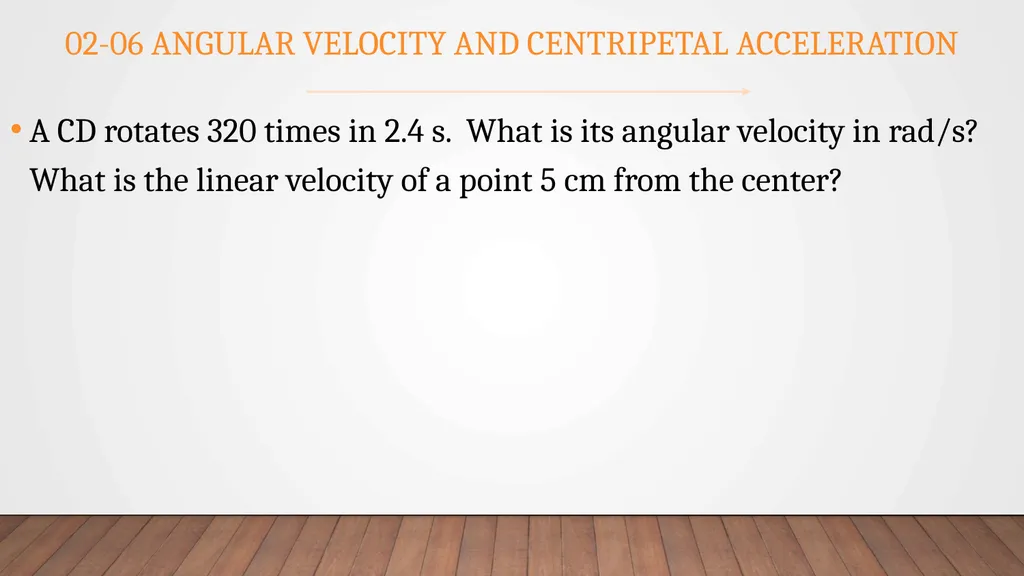 02-06 ANGULAR VELOCITY AND CENTRIPETAL ACCELERATION

• A CD rotates 320 times in 2.4 s. What is its angular velocity in rad/s? What is the linear velocity of a point 5 cm from the center?